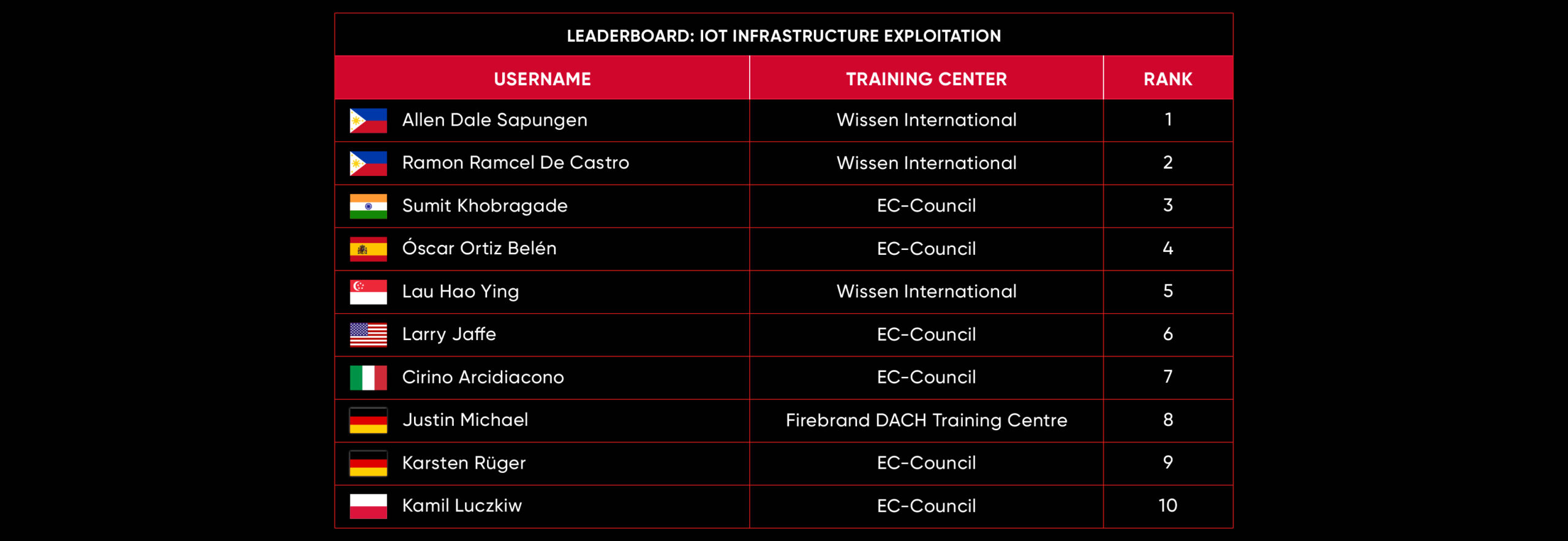 LEADERBOARD: IOT INFRASTRUCTURE EXPLOITATION

| USERNAME | TRAINING CENTER | RANK |
|---|---|---|
| Allen Dale Sapungen | Wissen International | 1 |
| Ramon Ramcel De Castro | Wissen International | 2 |
| Sumit Khobragade | EC-Council | 3 |
| Óscar Ortiz Belén | EC-Council | 4 |
| Lau Hao Ying | Wissen International | 5 |
| Larry Jaffe | EC-Council | 6 |
| Cirino Arcidiacono | EC-Council | 7 |
| Justin Michael | Firebrand DACH Training Centre | 8 |
| Karsten Rüger | EC-Council | 9 |
| Kamil Luczkiw | EC-Council | 10 |